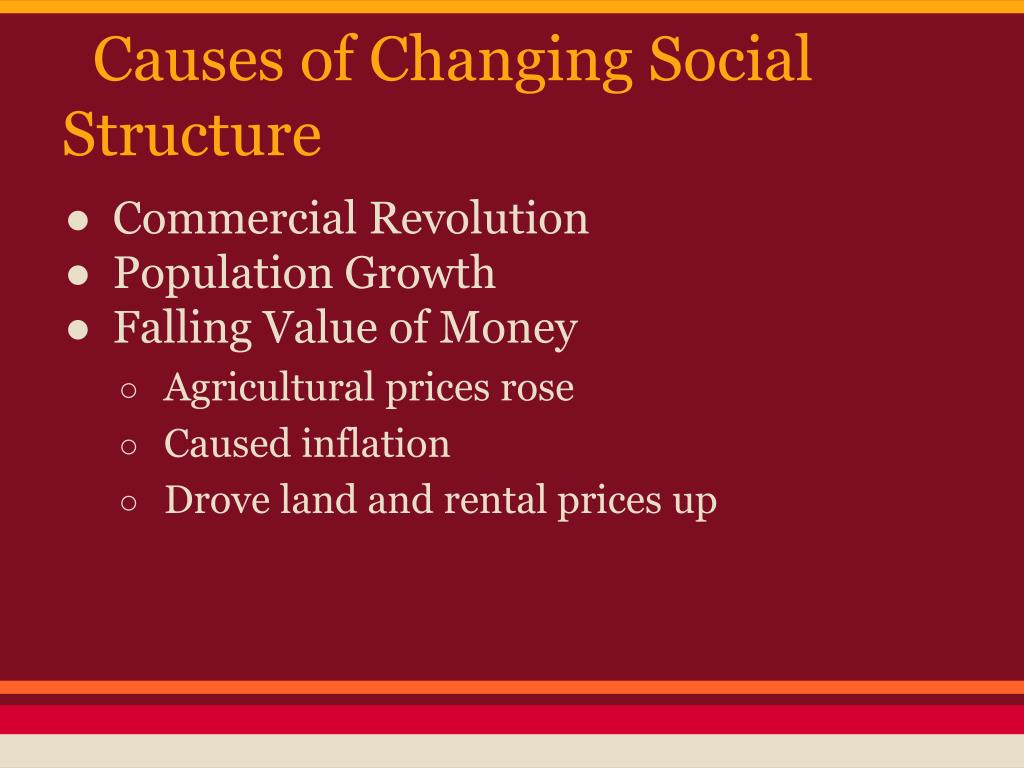 Causes of Changing Social Structure

● Commercial Revolution
● Population Growth
● Falling Value of Money
○ Agricultural prices rose
○ Caused inflation
○ Drove land and rental prices up